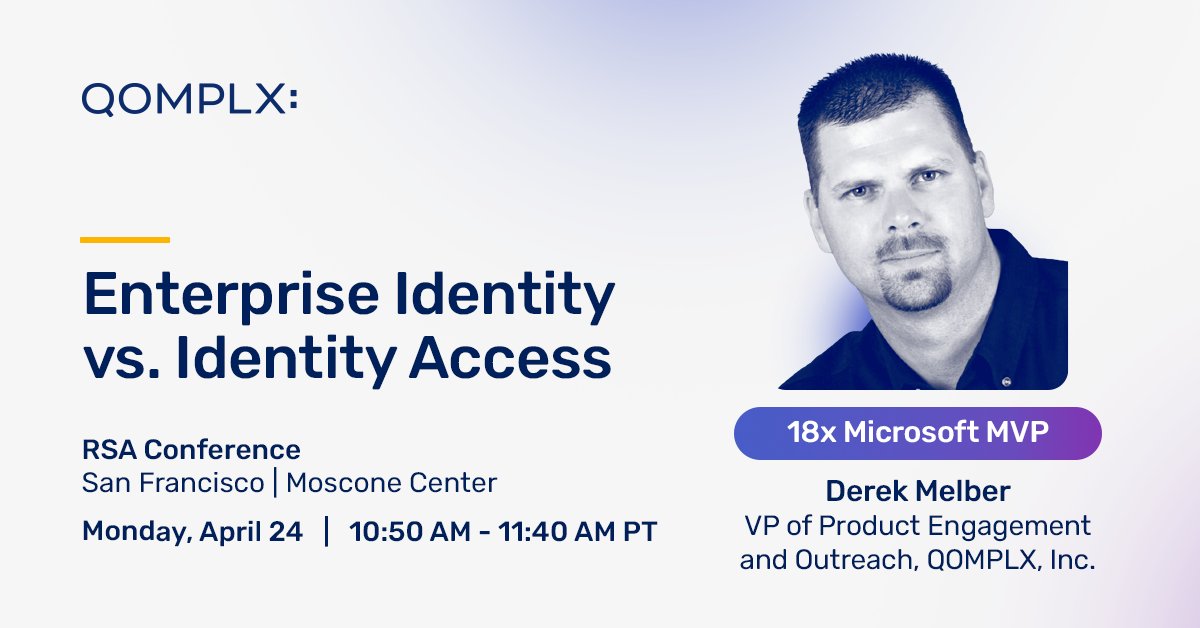 QOMPLX:

Enterprise Identity vs. Identity Access

RSA Conference
San Francisco | Moscone Center

Monday, April 24 | 10:50 AM - 11:40 AM PT

18x Microsoft MVP

Derek Melber
VP of Product Engagement and Outreach, QOMPLX, Inc.